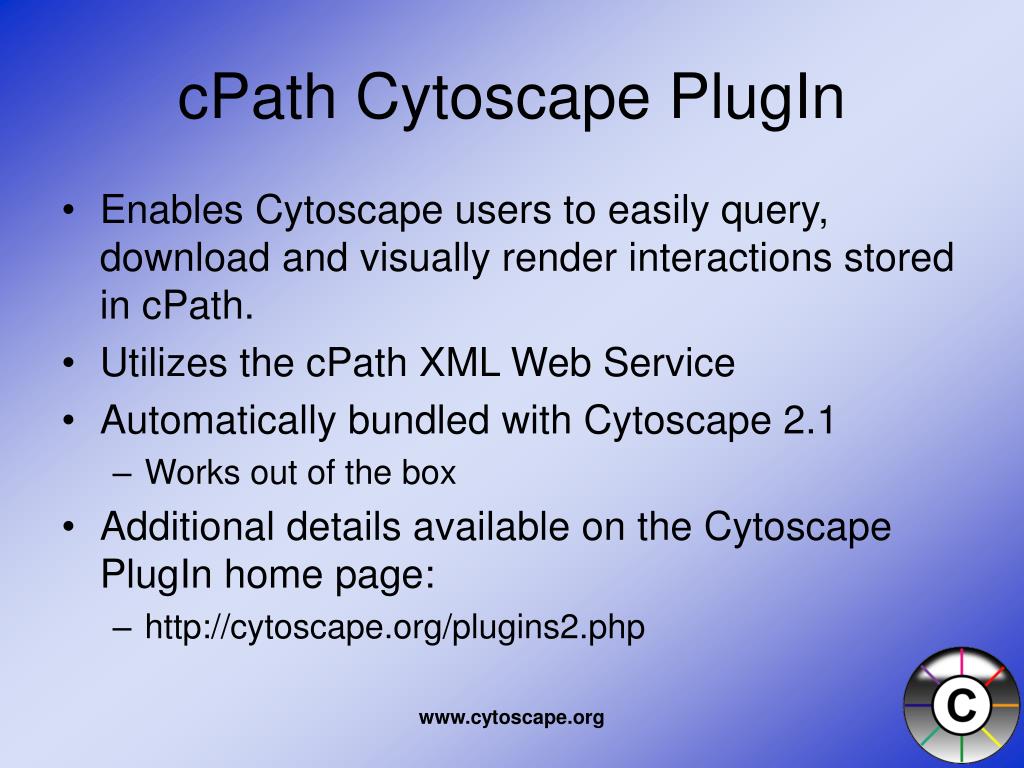 cPath Cytoscape PlugIn

• Enables Cytoscape users to easily query, download and visually render interactions stored in cPath.
• Utilizes the cPath XML Web Service
• Automatically bundled with Cytoscape 2.1
– Works out of the box
• Additional details available on the Cytoscape PlugIn home page:
– http://cytoscape.org/plugins2.php

www.cytoscape.org

C